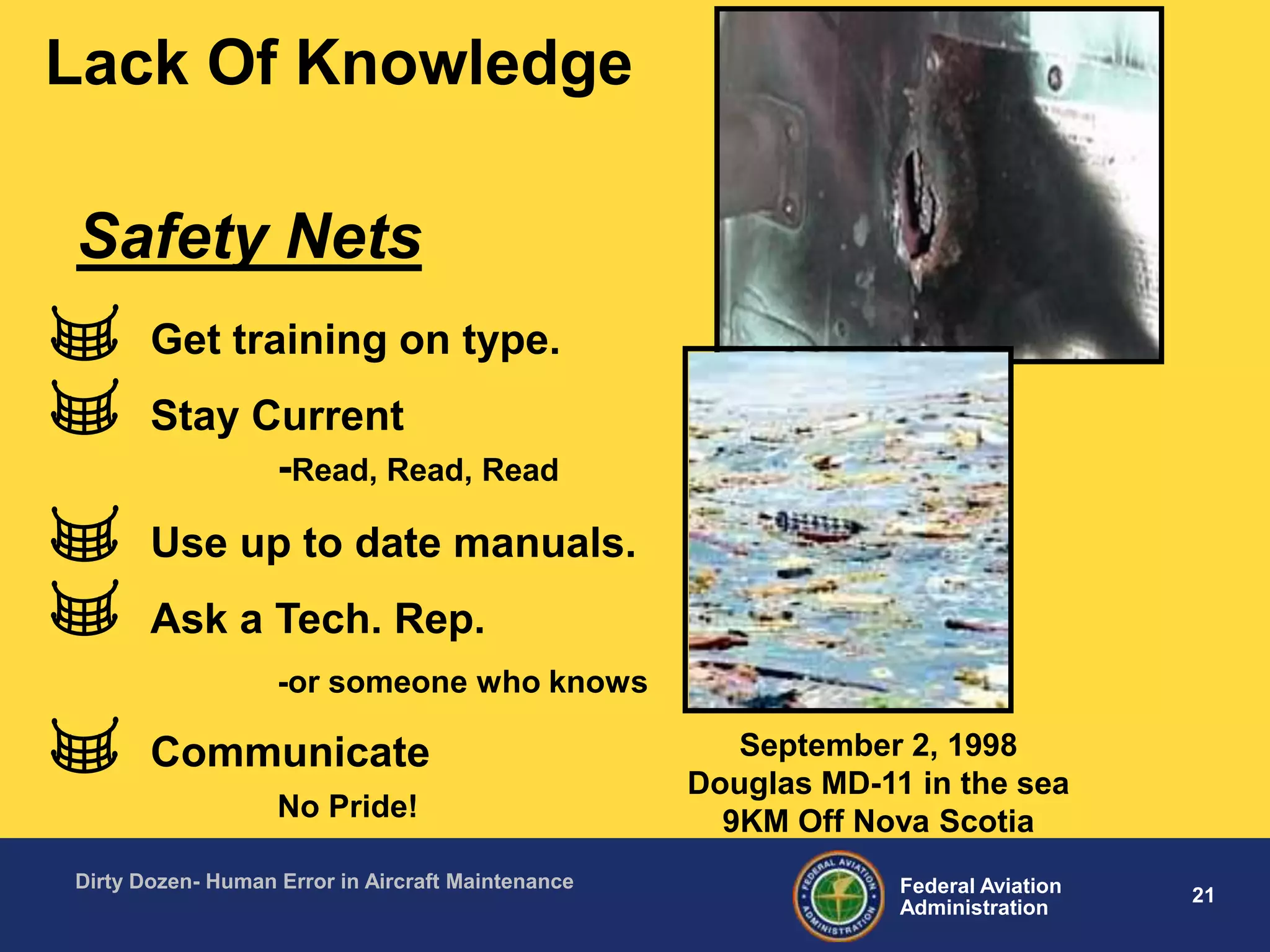 Lack Of Knowledge

Safety Nets

Get training on type.

Stay Current

-Read, Read, Read

Use up to date manuals.

Ask a Tech. Rep.

-or someone who knows

Communicate

No Pride!

September 2, 1998
Douglas MD-11 in the sea
9KM Off Nova Scotia

Dirty Dozen- Human Error in Aircraft Maintenance

FEDERAL AVIATION ADMINISTRATION

Federal Aviation Administration

21